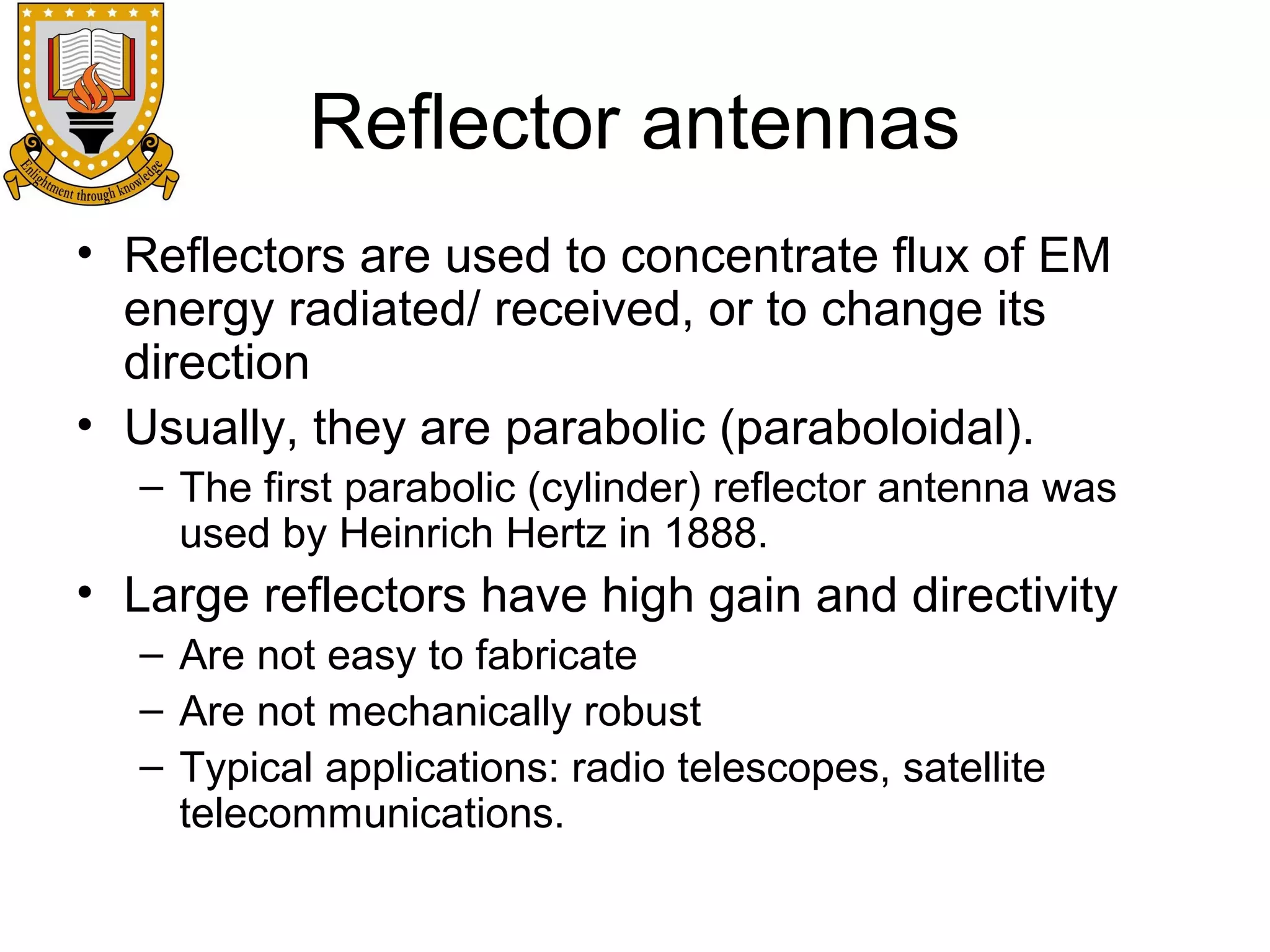 Enlightment through knowledge

Reflector antennas

• Reflectors are used to concentrate flux of EM energy radiated/ received, or to change its direction

• Usually, they are parabolic (paraboloidal).
– The first parabolic (cylinder) reflector antenna was used by Heinrich Hertz in 1888.

• Large reflectors have high gain and directivity
– Are not easy to fabricate
– Are not mechanically robust
– Typical applications: radio telescopes, satellite telecommunications.